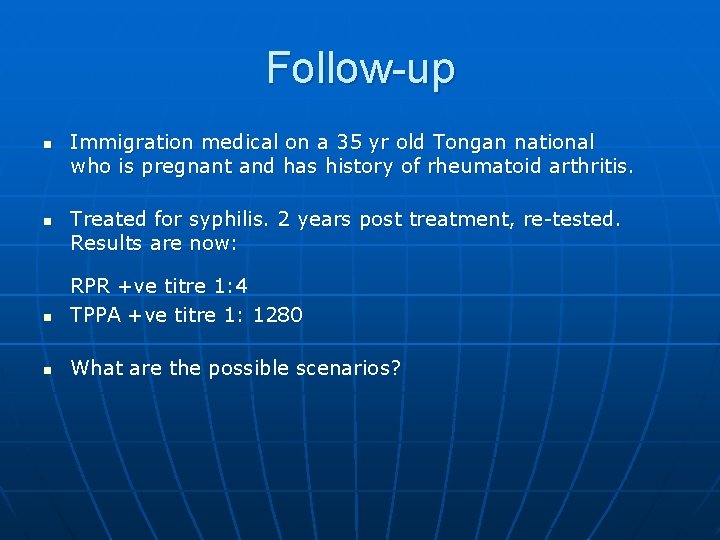 Follow-up

- Immigration medical on a 35 yr old Tongan national who is pregnant and has history of rheumatoid arthritis.

- Treated for syphilis. 2 years post treatment, re-tested. Results are now:

RPR +ve titre 1:4
- TPPA +ve titre 1: 1280

- What are the possible scenarios?